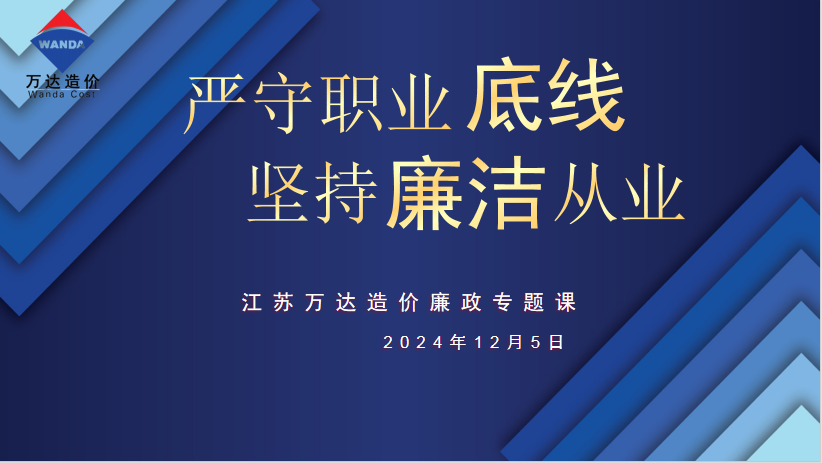 WANDA
万达造价
Wanda Cost

严守职业底线
坚持廉洁从业

江苏万达造价廉政专题课
2024年12月5日